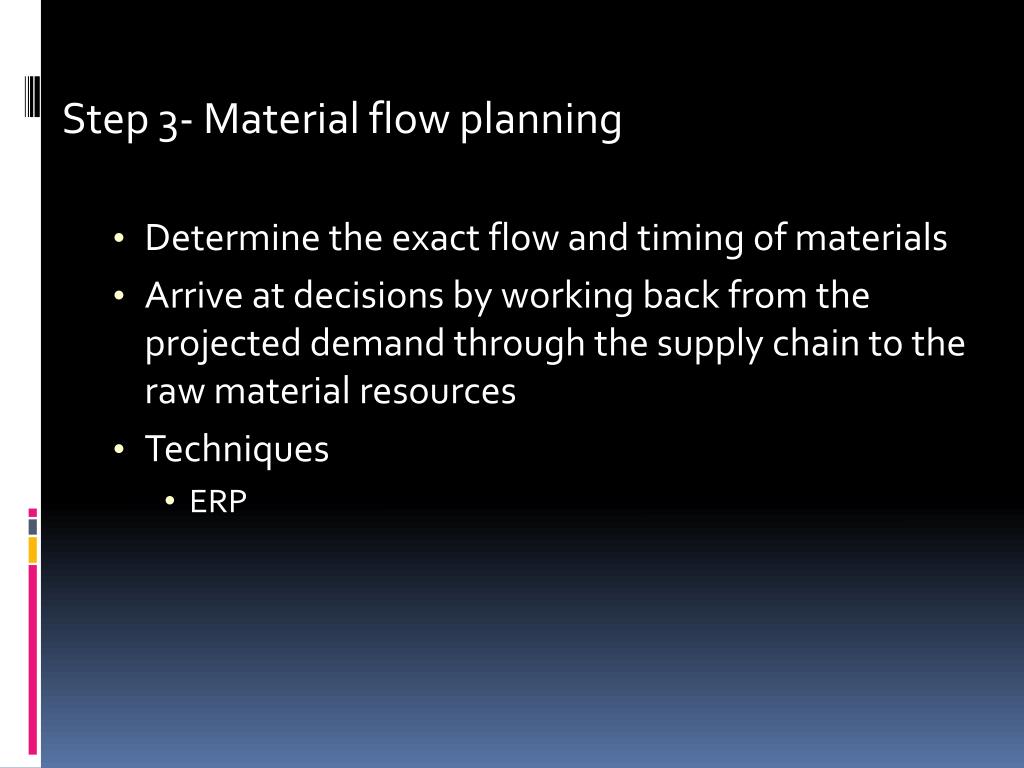 Step 3- Material flow planning

• Determine the exact flow and timing of materials
• Arrive at decisions by working back from the projected demand through the supply chain to the raw material resources
• Techniques
  • ERP